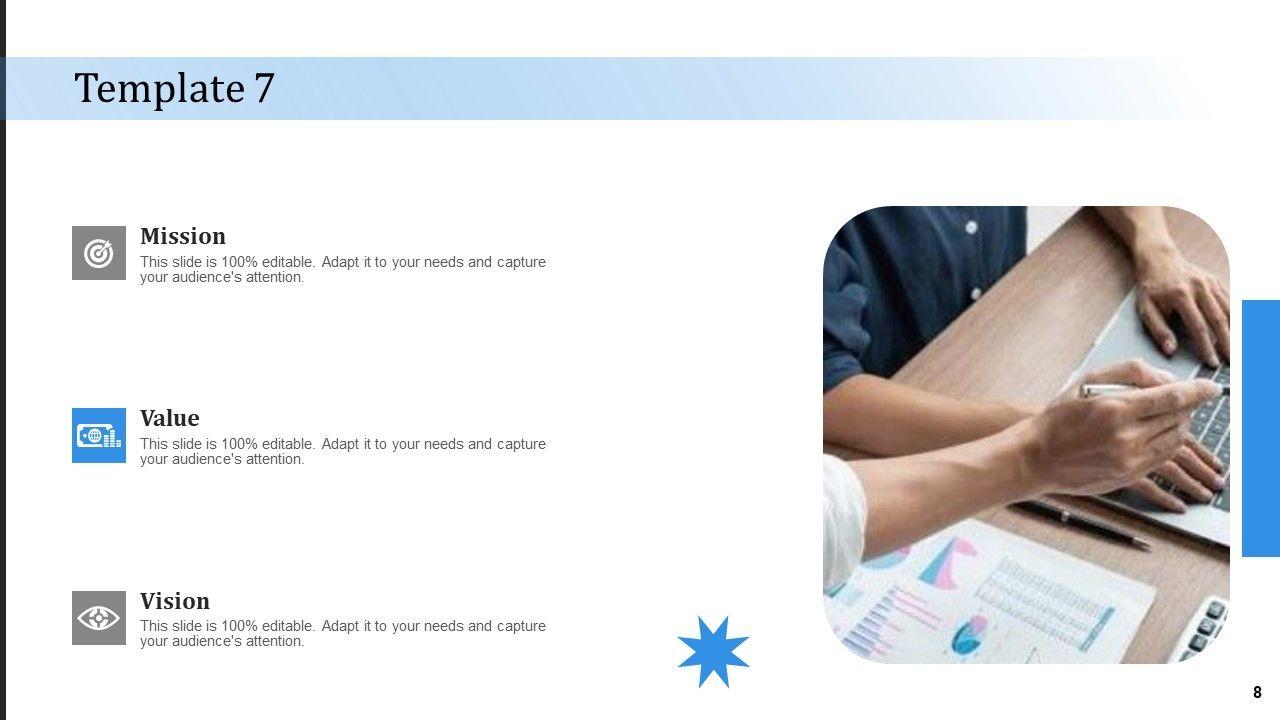 Template 7

Mission
This slide is 100% editable. Adapt it to your needs and capture your audience's attention.

Value
This slide is 100% editable. Adapt it to your needs and capture your audience's attention.

Vision
This slide is 100% editable. Adapt it to your needs and capture your audience's attention.

8